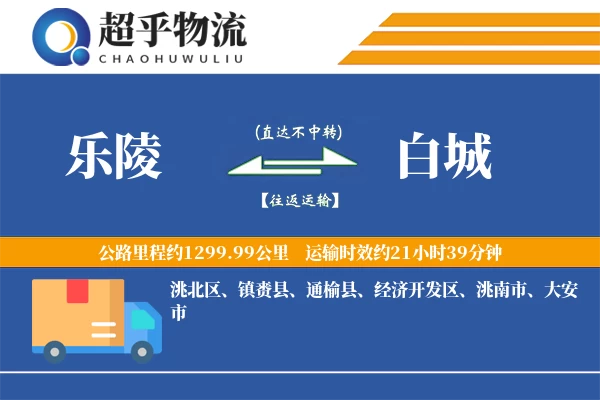 超乎物流
CHAOHUWULIU

乐陵

(直达不中转)

【往返运输】

白城

公路里程约1299.99公里 运输时效约21小时39分钟

洮北区、镇赉县、通榆县、经济开发区、洮南市、大安市